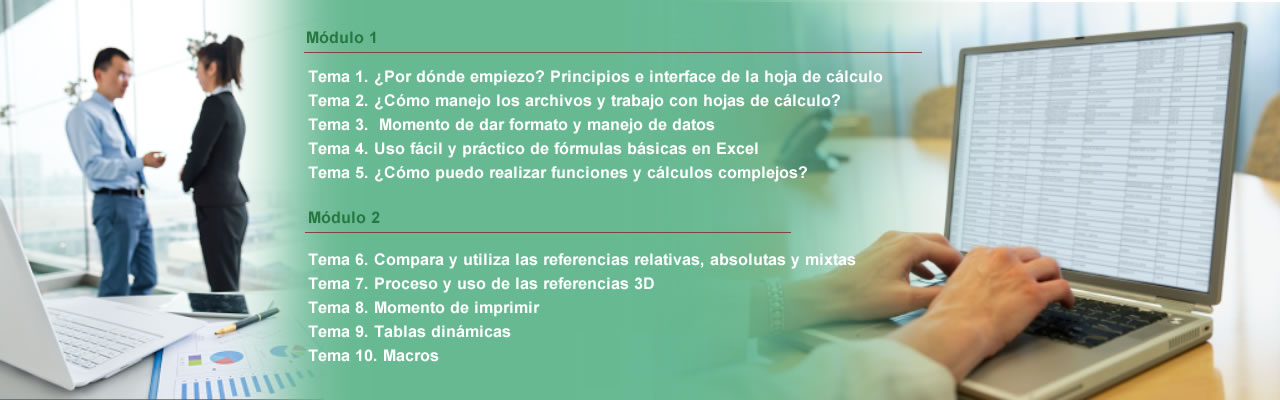 Módulo 1

Tema 1. ¿Por dónde empiezo? Principios e interface de la hoja de cálculo
Tema 2. ¿Cómo manejo los archivos y trabajo con hojas de cálculo?
Tema 3. Momento de dar formato y manejo de datos
Tema 4. Uso fácil y práctico de fórmulas básicas en Excel
Tema 5. ¿Cómo puedo realizar funciones y cálculos complejos?

Módulo 2

Tema 6. Compara y utiliza las referencias relativas, absolutas y mixtas
Tema 7. Proceso y uso de las referencias 3D
Tema 8. Momento de imprimir
Tema 9. Tablas dinámicas
Tema 10. Macros